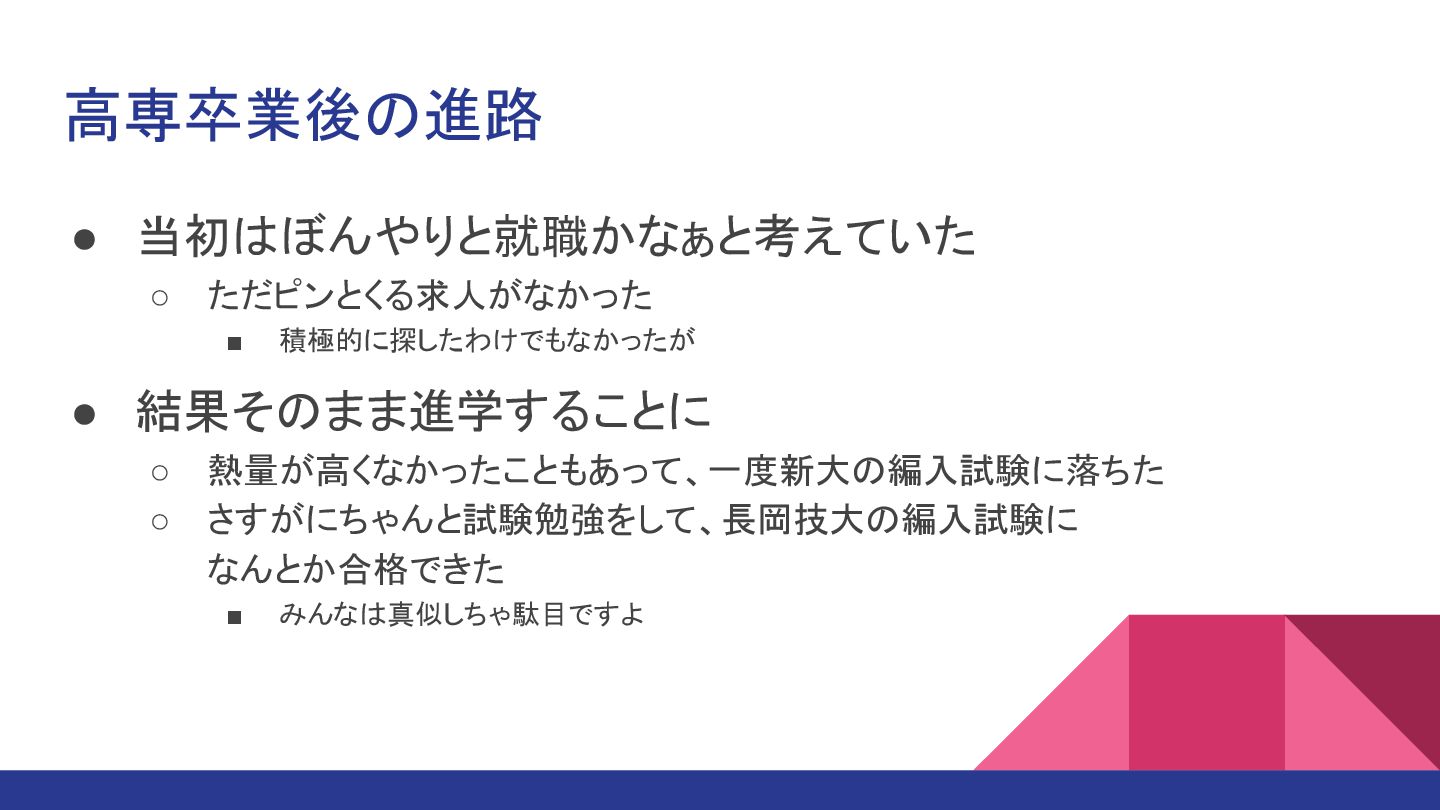 高専卒業後の進路

● 当初はぼんやりと就職かなぁと考えていた
○ ただピンとくる求人がなかった
■ 積極的に探したわけでもなかったが

● 結果そのまま進学することに
○ 熱量が高くなかったこともあって、一度新大の編入試験に落ちた
○ さすがにちゃんと試験勉強をして、長岡技大の編入試験になんとか合格できた
■ みんなは真似しちゃ駄目ですよ